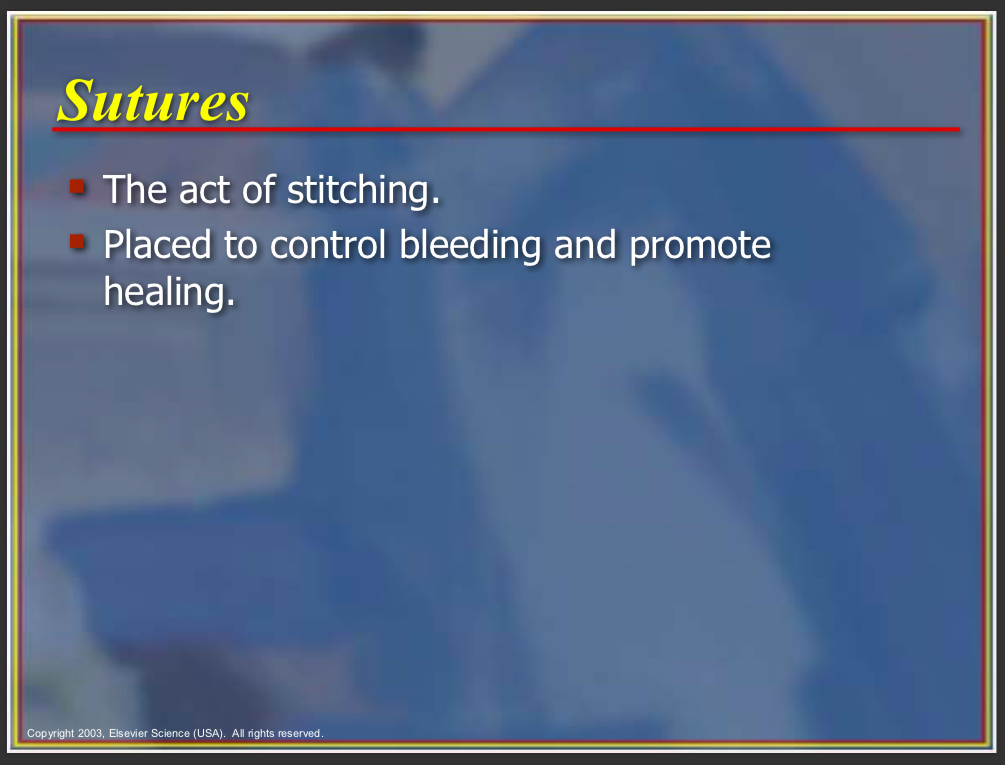 Sutures

- The act of stitching.
- Placed to control bleeding and promote healing.

Copyright 2003, Elsevier Science (USA). All rights reserved.